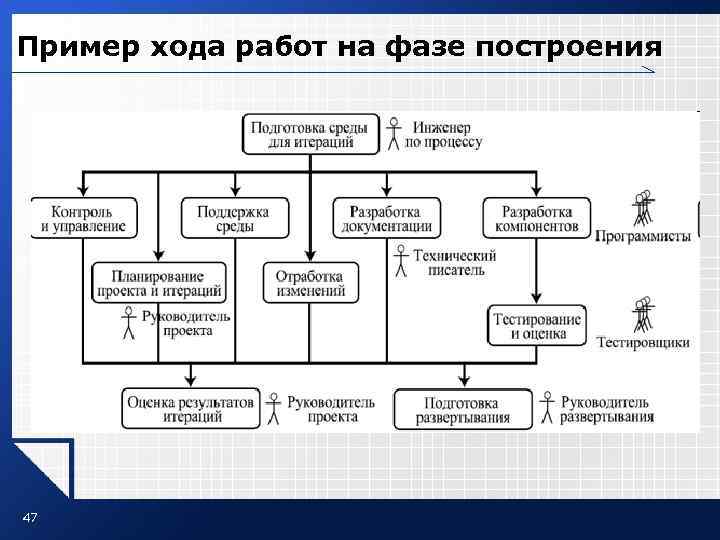 Пример хода работ на фазе построения

Подготовка среды для итераций

Инженер по процессу

Контроль и управление

Поддержка среды

Разработка документации

Разработка компонентов

Программисты

Планирование проекта и итераций

Отработка изменений

Технический писатель

Руководитель проекта

Тестирование и оценка

Тестировщики

Оценка результатов итераций

Руководитель проекта

Подготовка развертывания

Руководитель развертывания

47